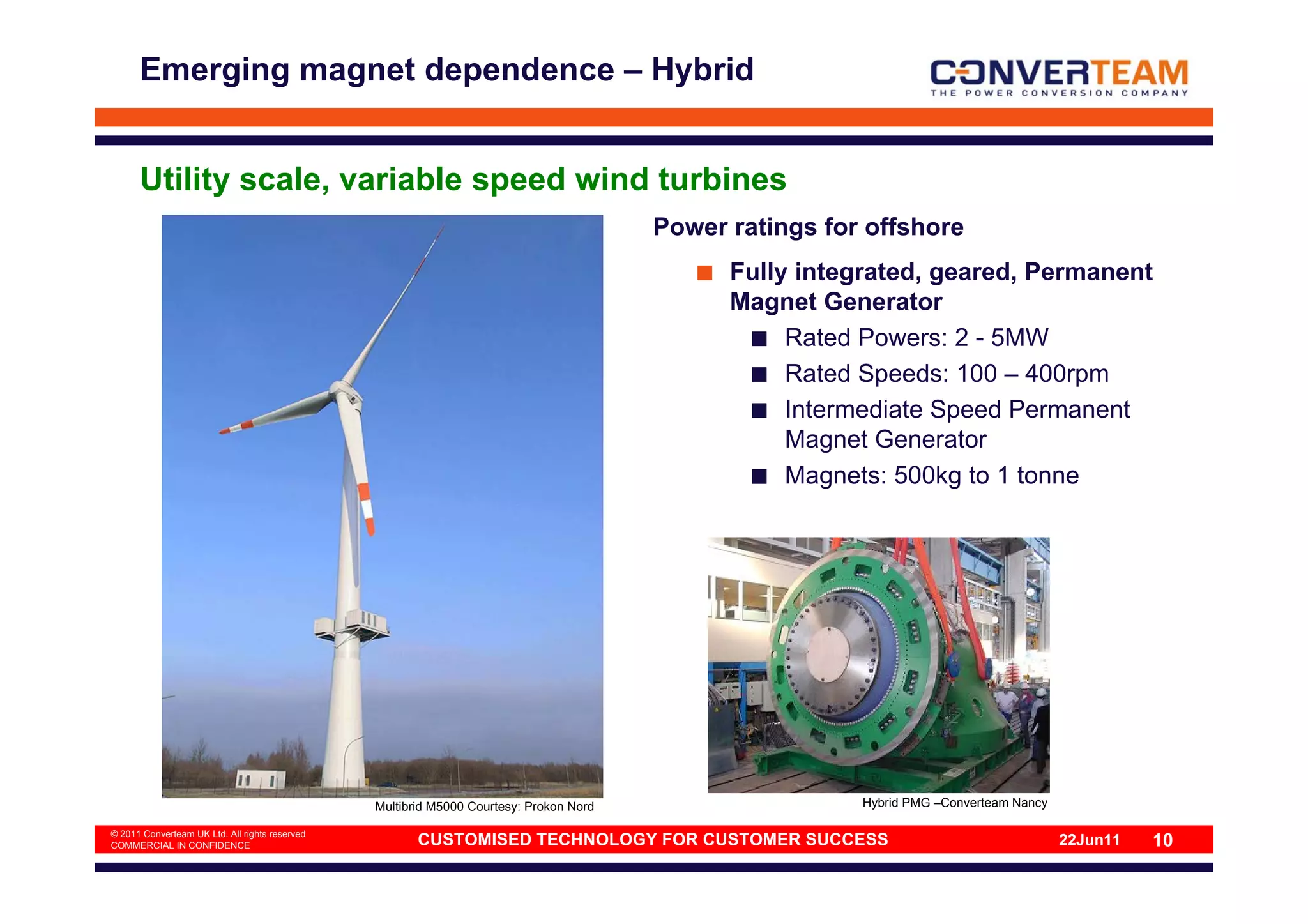 Emerging magnet dependence – Hybrid

CONVERTEAM
THE POWER CONVERSION COMPANY

Utility scale, variable speed wind turbines

Power ratings for offshore

Fully integrated, geared, Permanent Magnet Generator

Rated Powers: 2 - 5MW

Rated Speeds: 100 – 400rpm

Intermediate Speed Permanent Magnet Generator

Magnets: 500kg to 1 tonne

Multibrid M5000 Courtesy: Prokon Nord

Hybrid PMG –Converteam Nancy

© 2011 Converteam UK Ltd. All rights reserved
COMMERCIAL IN CONFIDENCE

CUSTOMISED TECHNOLOGY FOR CUSTOMER SUCCESS

22Jun11

10